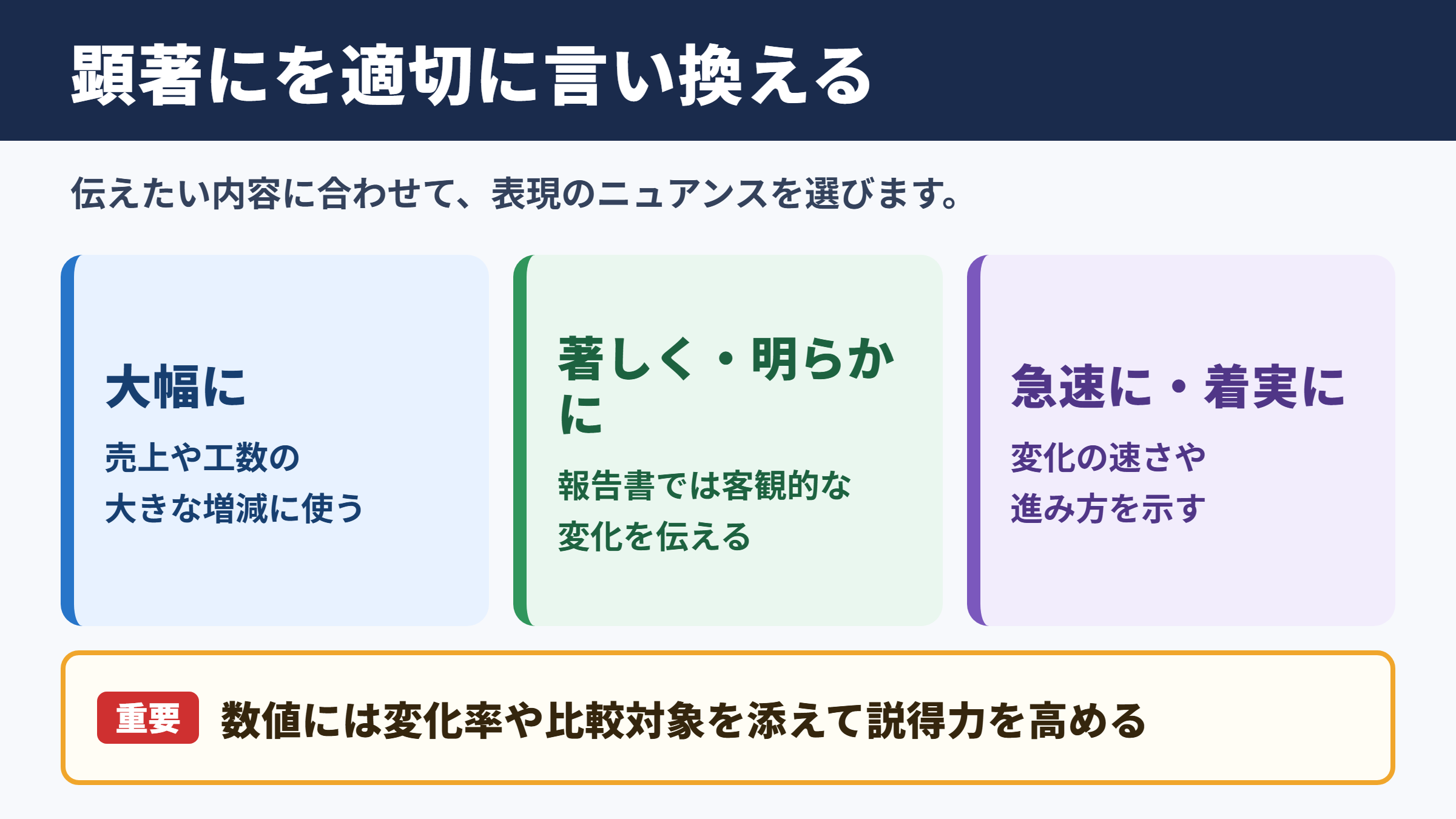 顕著にを適切に言い換える

伝えたい内容に合わせて、表現のニュアンスを選びます。

大幅に

売上や工数の大きな増減に使う

著しく・明らかに

報告書では客観的な変化を伝える

急速に・着実に

変化の速さや進み方を示す

重要 数値には変化率や比較対象を添えて説得力を高める